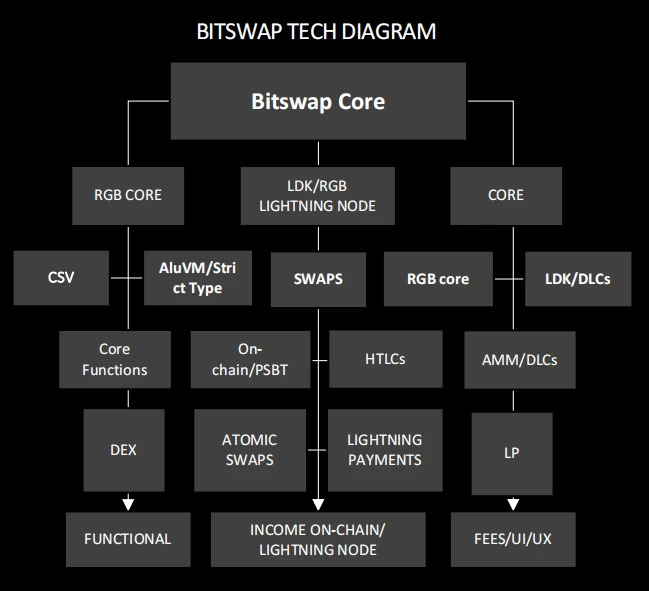 BITSWAP TECH DIAGRAM

Bitswap Core

RGB CORE

LDK/RGB LIGHTNING NODE

CORE

CSV

AluVM/Strict Type

SWAPS

RGB core

LDK/DLCs

Core Functions

On-chain/PSBT

HTLCs

AMM/DLCs

DEX

ATOMIC SWAPS

LIGHTNING PAYMENTS

LP

FUNCTIONAL

INCOME ON-CHAIN/ LIGHTNING NODE

FEES/UI/UX